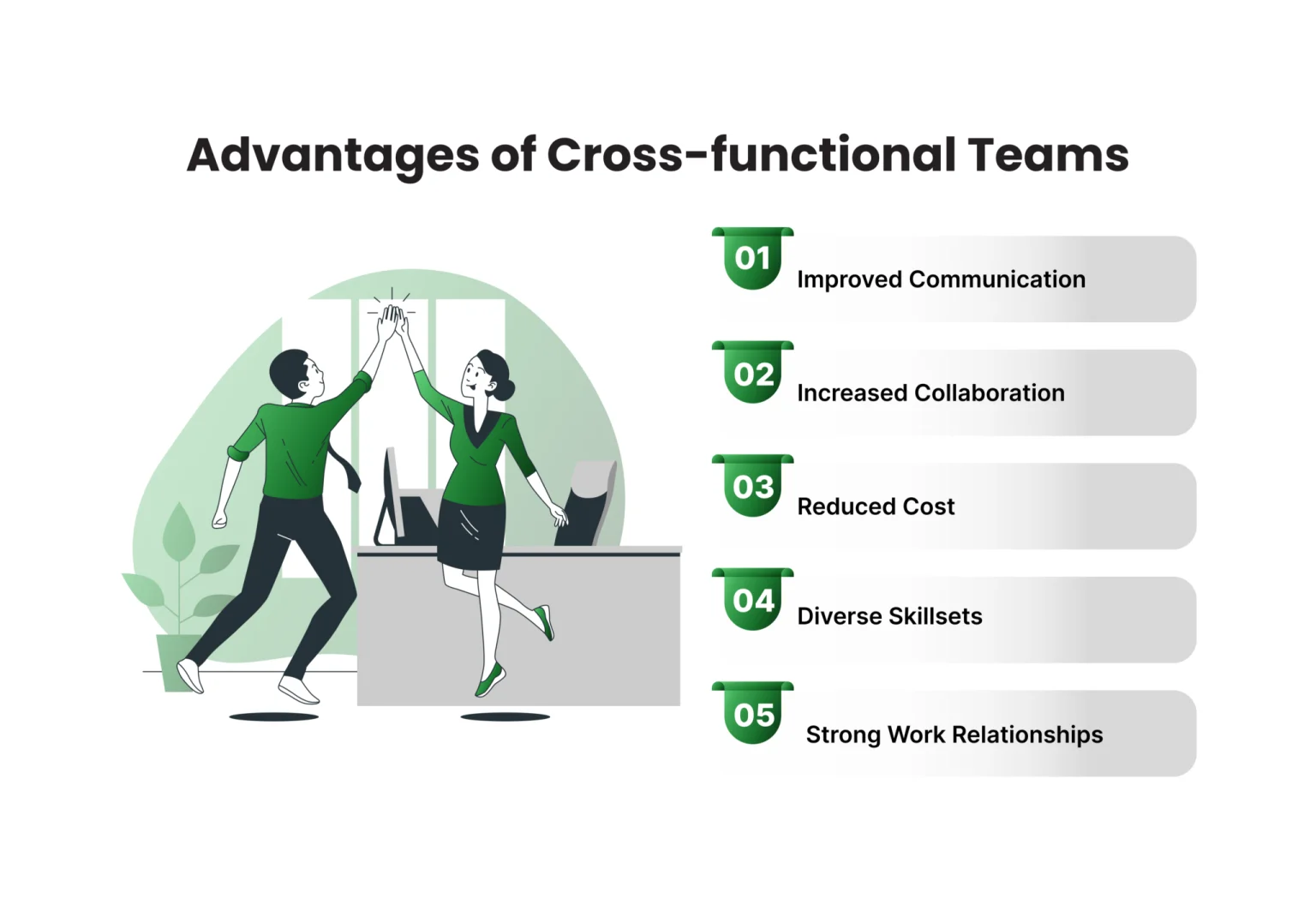 Advantages of Cross-functional Teams

01 Improved Communication

02 Increased Collaboration

03 Reduced Cost

04 Diverse Skillsets

05 Strong Work Relationships